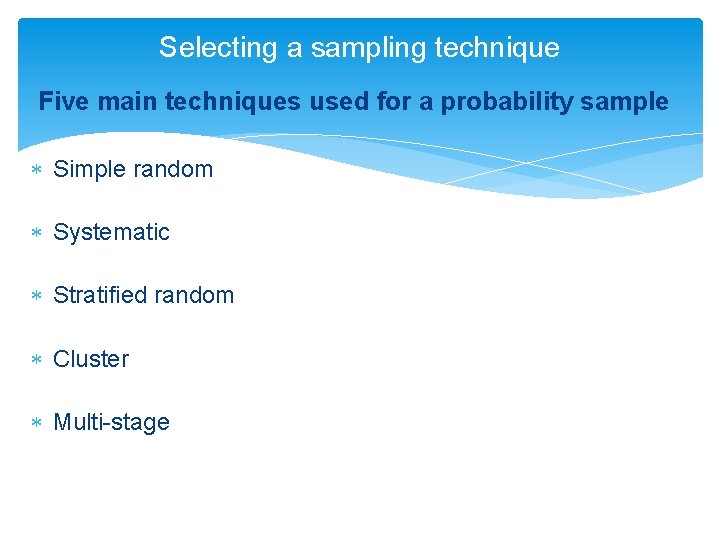 Selecting a sampling technique

Five main techniques used for a probability sample

∗ Simple random

∗ Systematic

∗ Stratified random

∗ Cluster

∗ Multi-stage